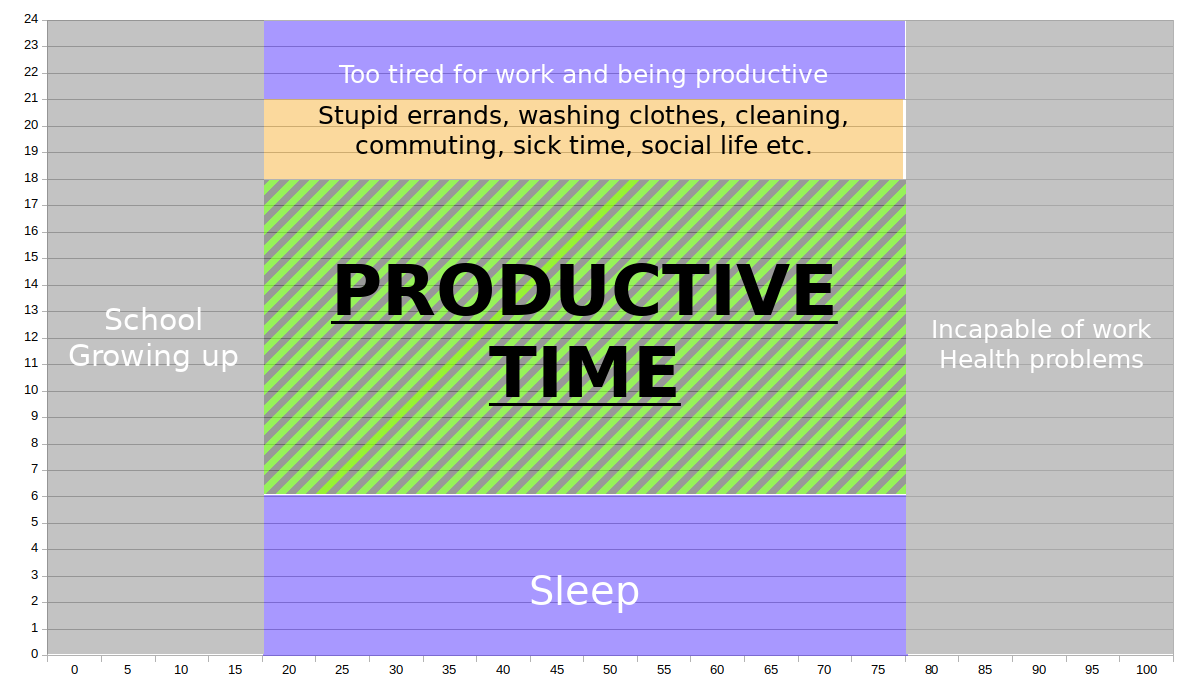 24
23
22
21
20
19
18
17
16
15
14
13
12
11
10
9
8
7
6
5
4
3
2
1
0

School
Growing up

Too tired for work and being productive

Stupid errands, washing clothes, cleaning, commuting, sick time, social life etc.

PRODUCTIVE TIME

Sleep

Incapable of work
Health problems

0 5 10 15 20 25 30 35 40 45 50 55 60 65 70 75 80 85 90 95 100